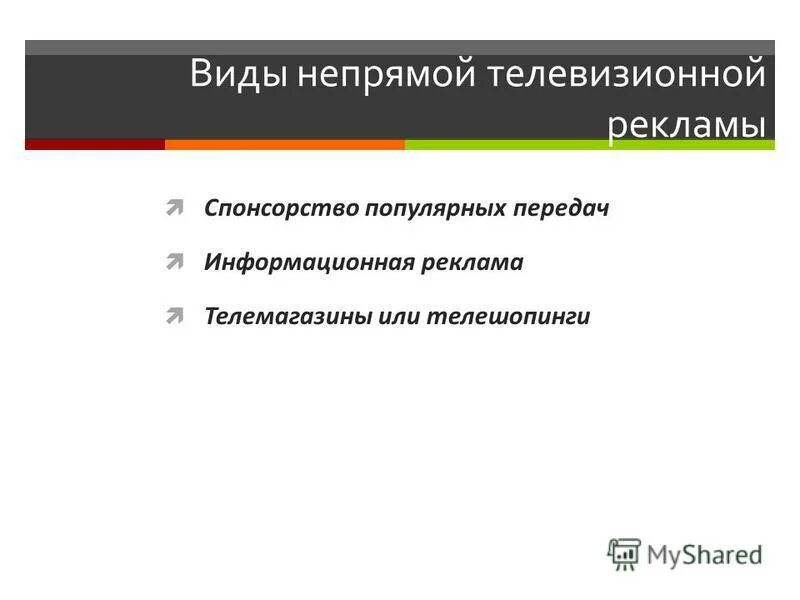 Виды непрямой телевизионной рекламы

Спонсорство популярных передач

Информационная реклама

Телемагазины или телешопинги

MyShared